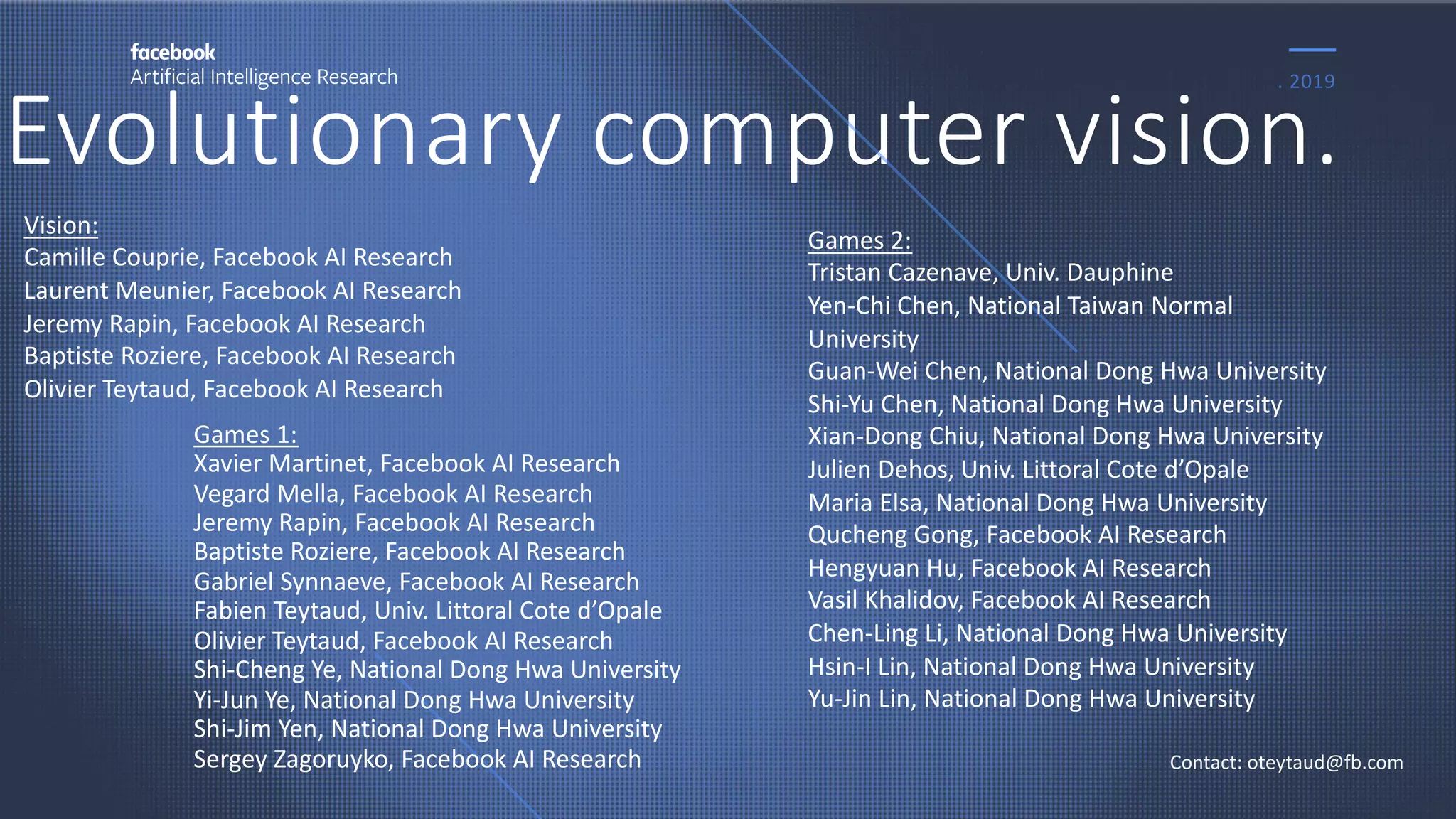 facebook
Artificial Intelligence Research

. 2019

Evolutionary computer vision.

Vision:
Camille Couprie, Facebook AI Research
Laurent Meunier, Facebook AI Research
Jeremy Rapin, Facebook AI Research
Baptiste Roziere, Facebook AI Research
Olivier Teytaud, Facebook AI Research

Games 1:
Xavier Martinet, Facebook AI Research
Vegard Mella, Facebook AI Research
Jeremy Rapin, Facebook AI Research
Baptiste Roziere, Facebook AI Research
Gabriel Synnaeve, Facebook AI Research
Fabien Teytaud, Univ. Littoral Cote d'Opale
Olivier Teytaud, Facebook AI Research
Shi-Cheng Ye, National Dong Hwa University
Yi-Jun Ye, National Dong Hwa University
Shi-Jim Yen, National Dong Hwa University
Sergey Zagoruyko, Facebook AI Research

Games 2:
Tristan Cazenave, Univ. Dauphine
Yen-Chi Chen, National Taiwan Normal University
Guan-Wei Chen, National Dong Hwa University
Shi-Yu Chen, National Dong Hwa University
Xian-Dong Chiu, National Dong Hwa University
Julien Dehos, Univ. Littoral Cote d'Opale
Maria Elsa, National Dong Hwa University
Qucheng Gong, Facebook AI Research
Hengyuan Hu, Facebook AI Research
Vasil Khalidov, Facebook AI Research
Chen-Ling Li, National Dong Hwa University
Hsin-I Lin, National Dong Hwa University
Yu-Jin Lin, National Dong Hwa University

Contact: oteytaud@fb.com